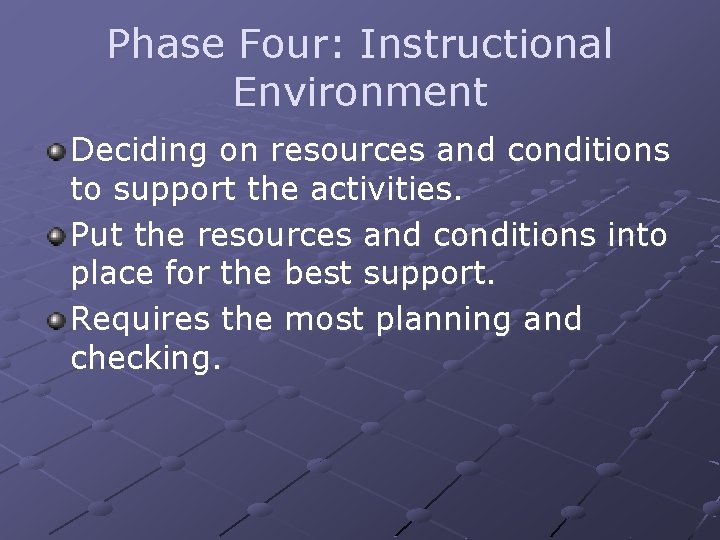 Phase Four: Instructional Environment

Deciding on resources and conditions to support the activities.

Put the resources and conditions into place for the best support.

Requires the most planning and checking.